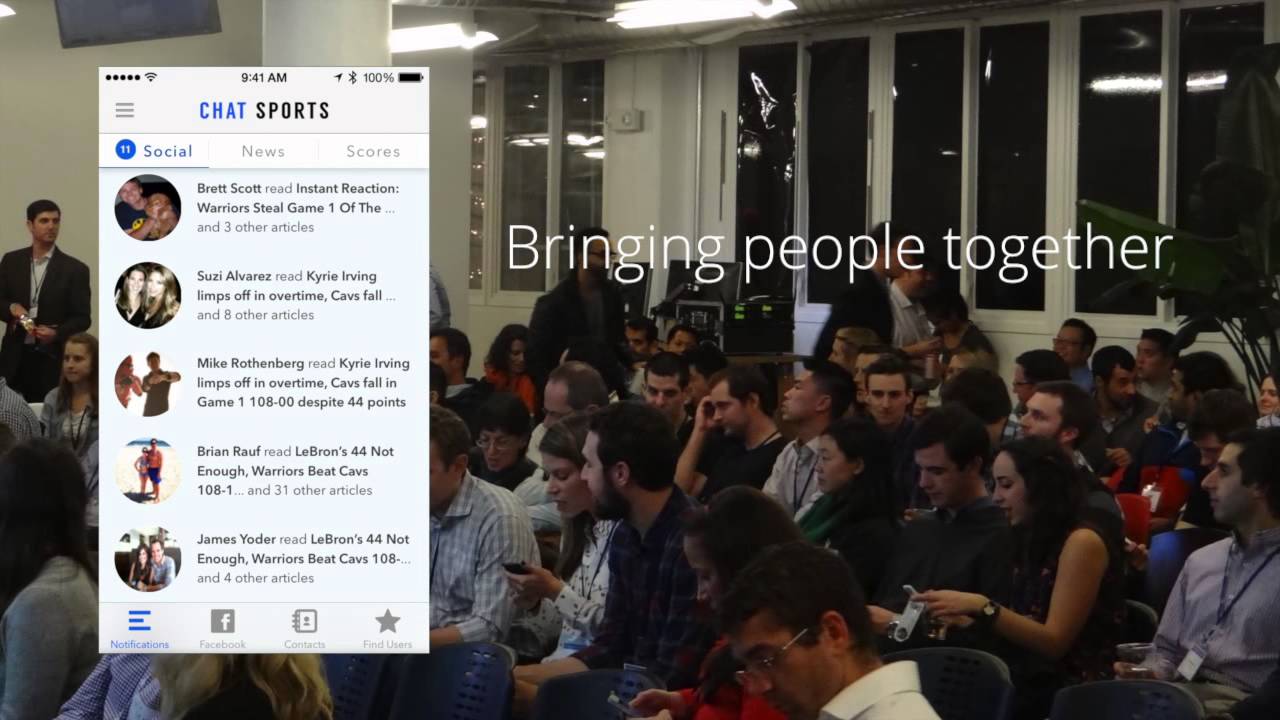 9:41 AM
100%

CHAT SPORTS

11 Social
News
Scores

Brett Scott read Instant Reaction: Warriors Steal Game 1 Of The ... and 3 other articles

Suzi Alvarez read Kyrie Irving limps off in overtime, Cavs fall ... and 8 other articles

Mike Rothenberg read Kyrie Irving limps off in overtime, Cavs fall in Game 1 108-00 despite 44 points

Brian Rauf read LeBron's 44 Not Enough, Warriors Beat Cavs 108-1... and 31 other articles

James Yoder read LeBron's 44 Not Enough, Warriors Beat Cavs 108-... and 4 other articles

Notifications
Facebook
Contacts
Find Users

Bringing people together